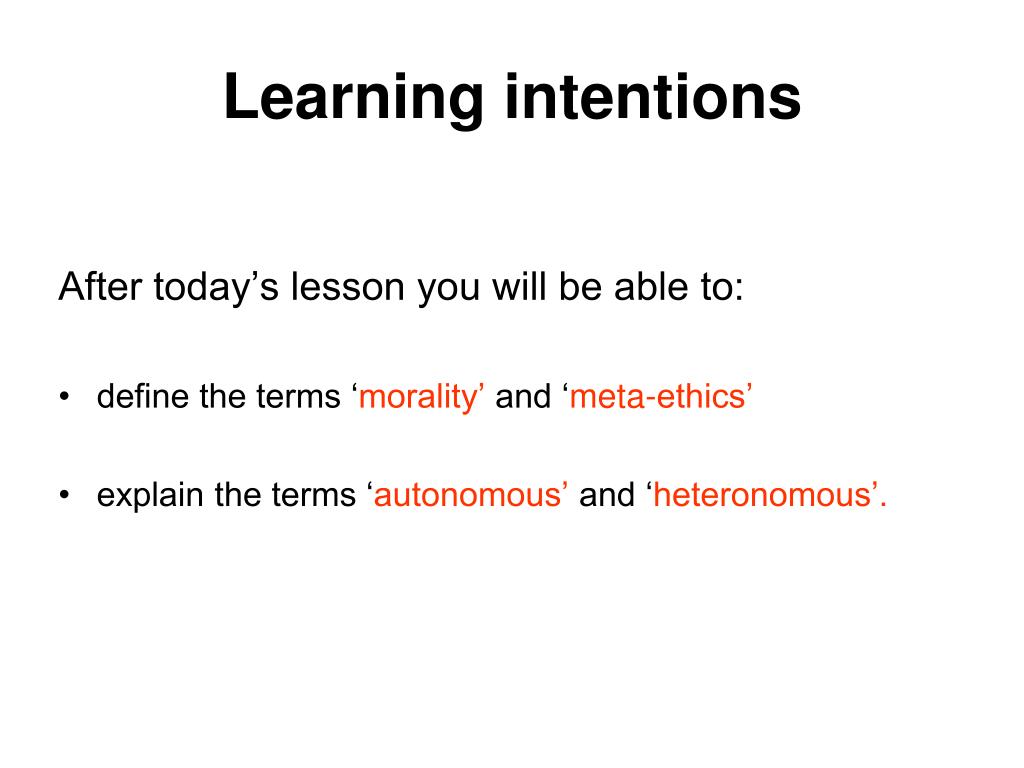 Learning intentions

After today’s lesson you will be able to:

• define the terms ‘morality’ and ‘meta-ethics’

• explain the terms ‘autonomous’ and ‘heteronomous’.